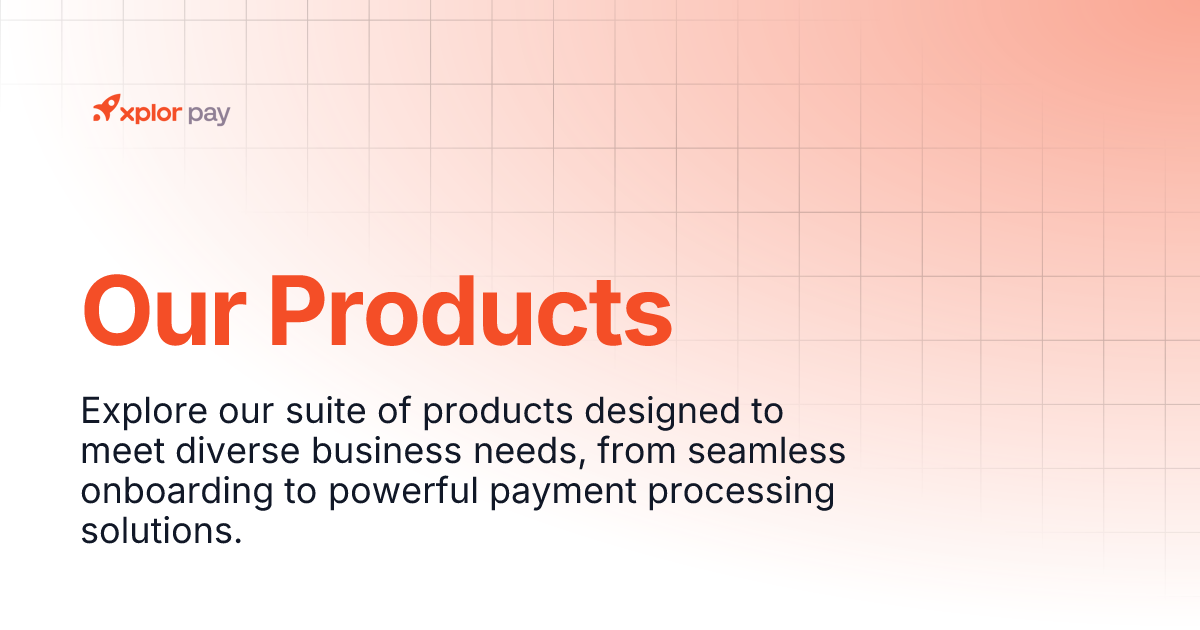 xplor pay

Our Products

Explore our suite of products designed to meet diverse business needs, from seamless onboarding to powerful payment processing solutions.